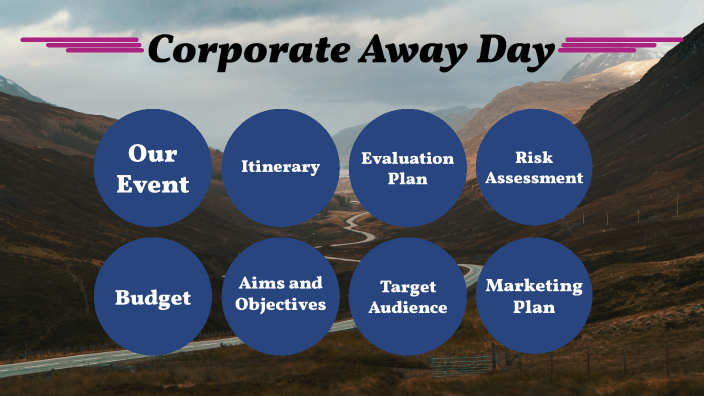 Corporate Away Day

Our Event

Itinerary

Evaluation Plan

Risk Assessment

Budget

Aims and Objectives

Target Audience

Marketing Plan